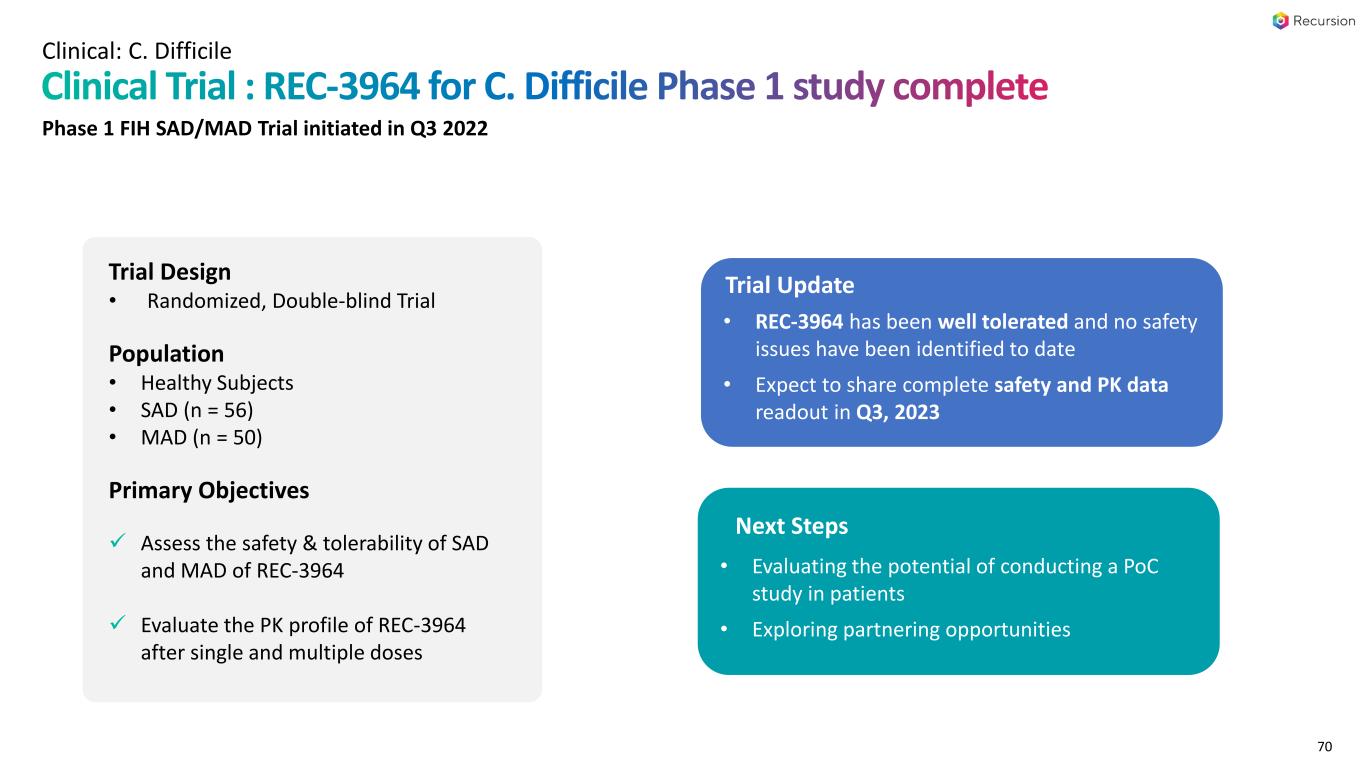 Recursion

Clinical: C. Difficile

Clinical Trial : REC-3964 for C. Difficile Phase 1 study complete

Phase 1 FIH SAD/MAD Trial initiated in Q3 2022

Trial Design
• Randomized, Double-blind Trial

Population
• Healthy Subjects
• SAD (n = 56)
• MAD (n = 50)

Primary Objectives
✓ Assess the safety & tolerability of SAD and MAD of REC-3964
✓ Evaluate the PK profile of REC-3964 after single and multiple doses

Trial Update
• REC-3964 has been well tolerated and no safety issues have been identified to date
• Expect to share complete safety and PK data readout in Q3, 2023

Next Steps
• Evaluating the potential of conducting a PoC study in patients
• Exploring partnering opportunities

70